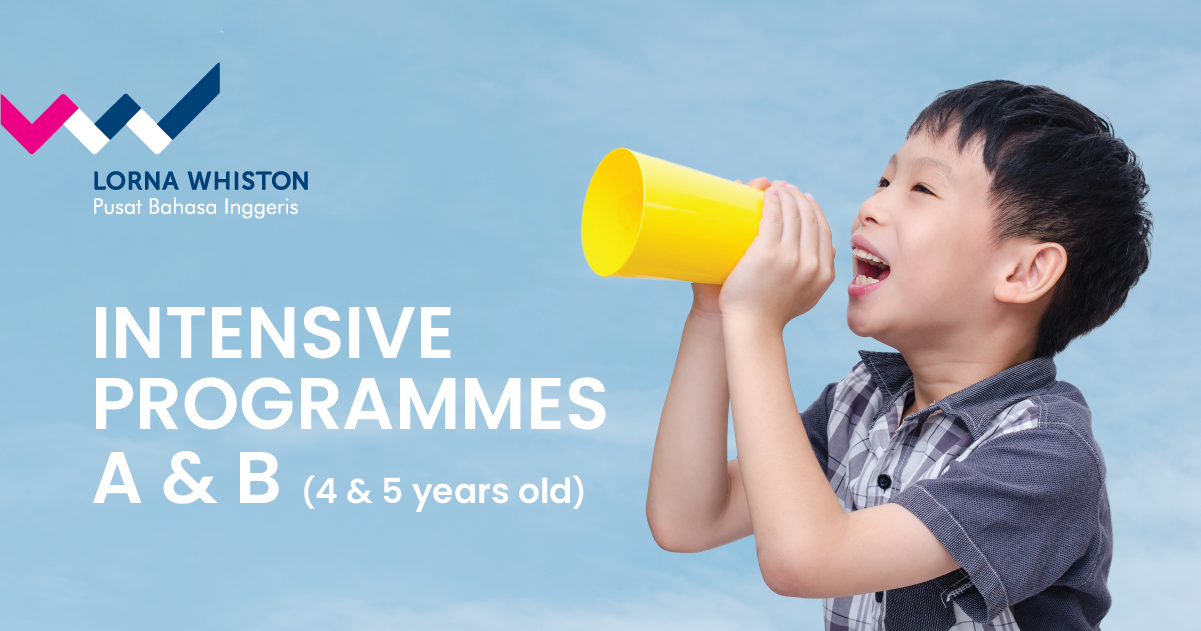 LORNA WHISTON
Pusat Bahasa Inggeris

INTENSIVE PROGRAMMES A & B (4 & 5 years old)